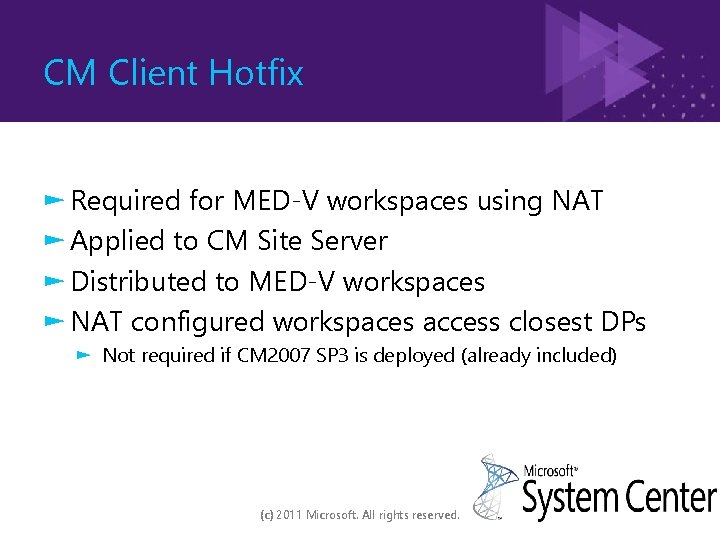 CM Client Hotfix

Required for MED-V workspaces using NAT
Applied to CM Site Server
Distributed to MED-V workspaces
NAT configured workspaces access closest DPs
Not required if CM2007 SP3 is deployed (already included)

(c) 2011 Microsoft. All rights reserved.

Microsoft
System Center